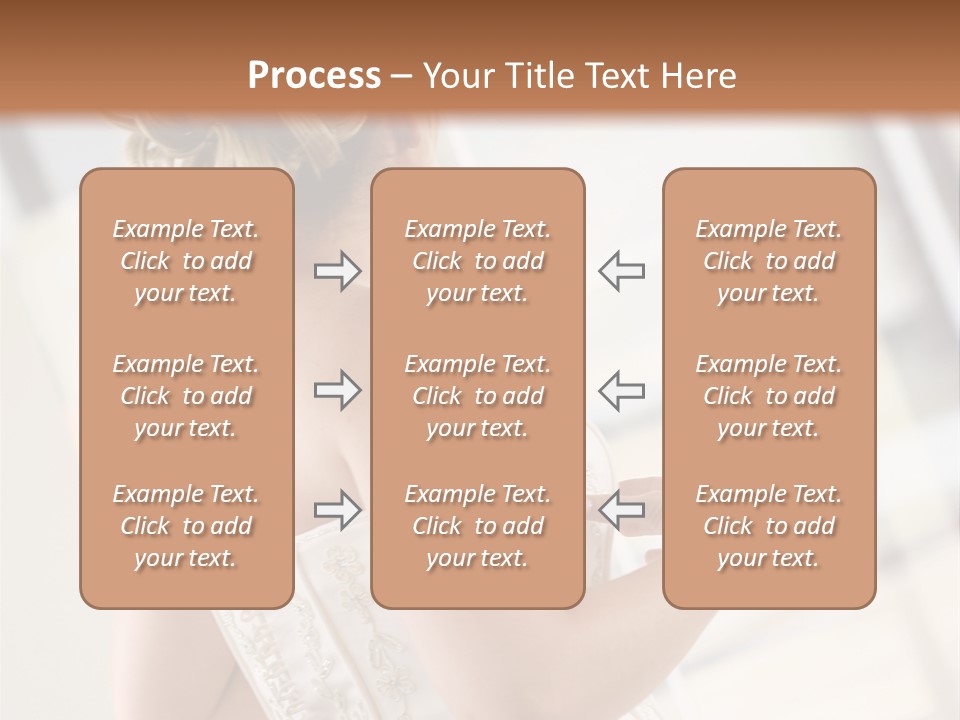 Process – Your Title Text Here

Example Text. Click to add your text.

Example Text. Click to add your text.

Example Text. Click to add your text.

Example Text. Click to add your text.

Example Text. Click to add your text.

Example Text. Click to add your text.

Example Text. Click to add your text.

Example Text. Click to add your text.

Example Text. Click to add your text.